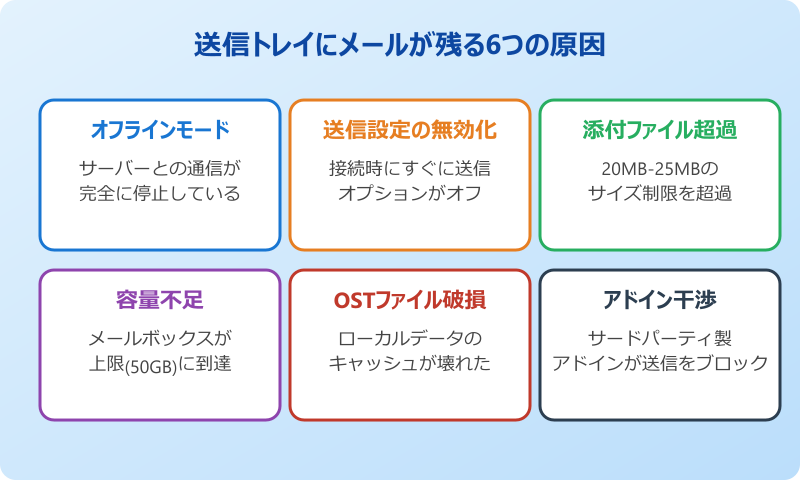 送信トレイにメールが残る6つの原因

オフラインモード

サーバーとの通信が完全に停止している

送信設定の無効化

接続時にすぐに送信オプションがオフ

添付ファイル超過

20MB-25MBのサイズ制限を超過

容量不足

メールボックスが上限(50GB)に到達

OSTファイル破損

ローカルデータのキャッシュが壊れた

アドイン干渉

サードパーティ製アドインが送信をブロック